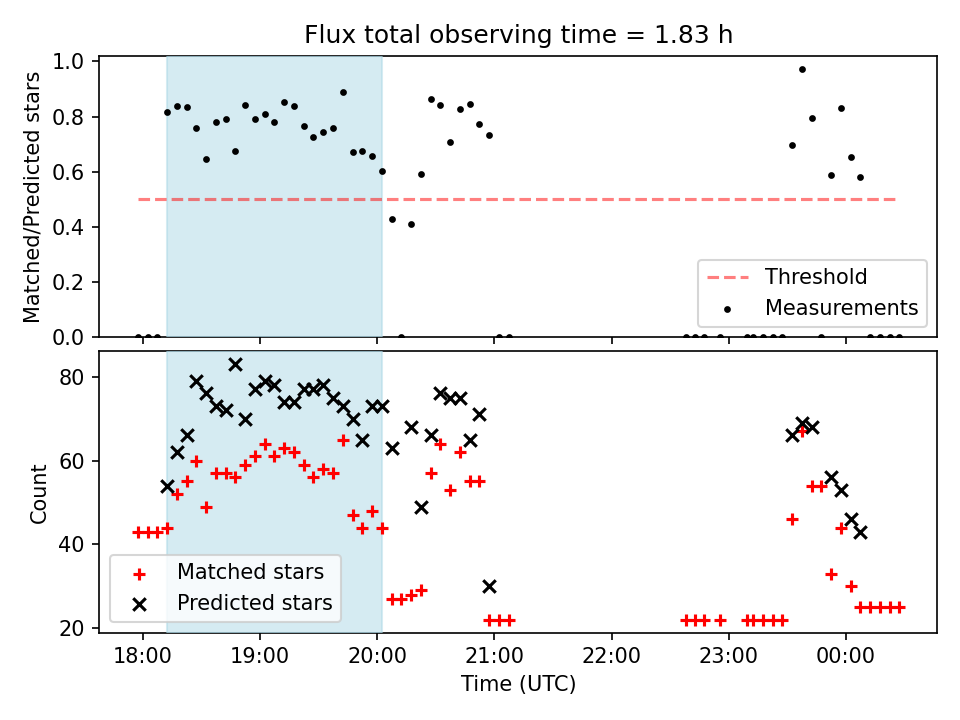 Flux total observing time = 1.83 h

Matched/Predicted stars

1.0
0.8
0.6
0.4
0.2
0.0

Threshold
Measurements

Count

80
60
40
20

Matched stars
Predicted stars

18:00
19:00
20:00
21:00
22:00
23:00
00:00

Time (UTC)